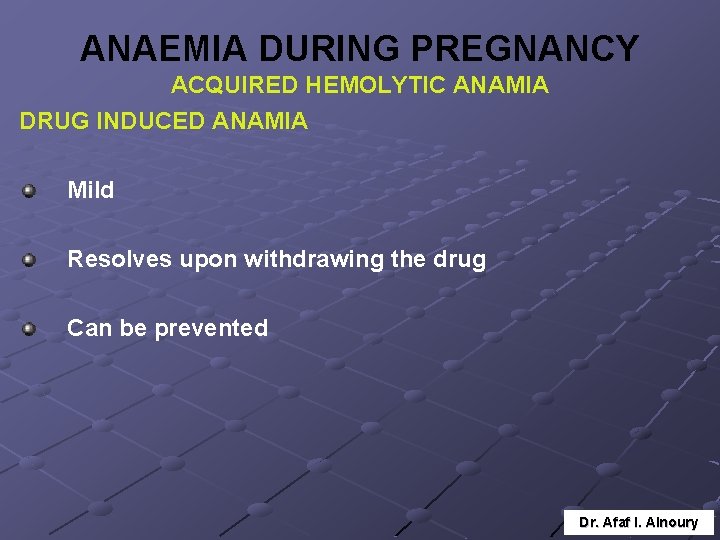 ANAEMIA DURING PREGNANCY

ACQUIRED HEMOLYTIC ANAMIA

DRUG INDUCED ANAMIA

Mild

Resolves upon withdrawing the drug

Can be prevented

Dr. Afaf I. Alnoury